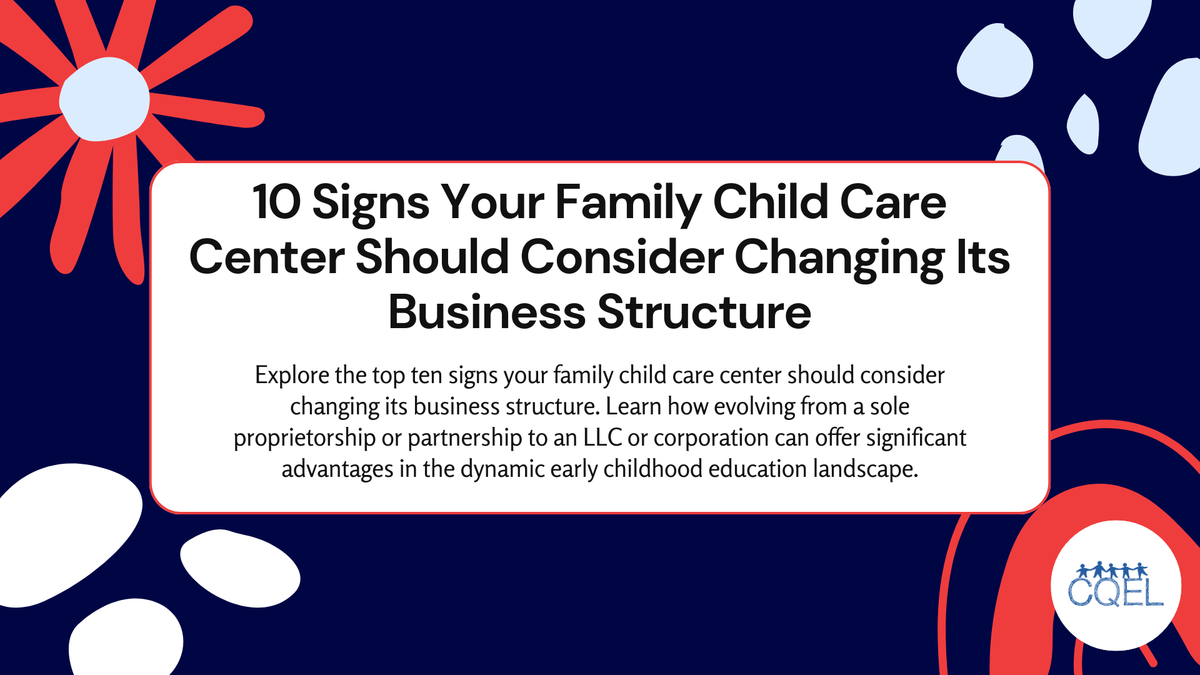 10 Signs Your Family Child Care Center Should Consider Changing Its Business Structure

Explore the top ten signs your family child care center should consider changing its business structure. Learn how evolving from a sole proprietorship or partnership to an LLC or corporation can offer significant advantages in the dynamic early childhood education landscape.

CQEL